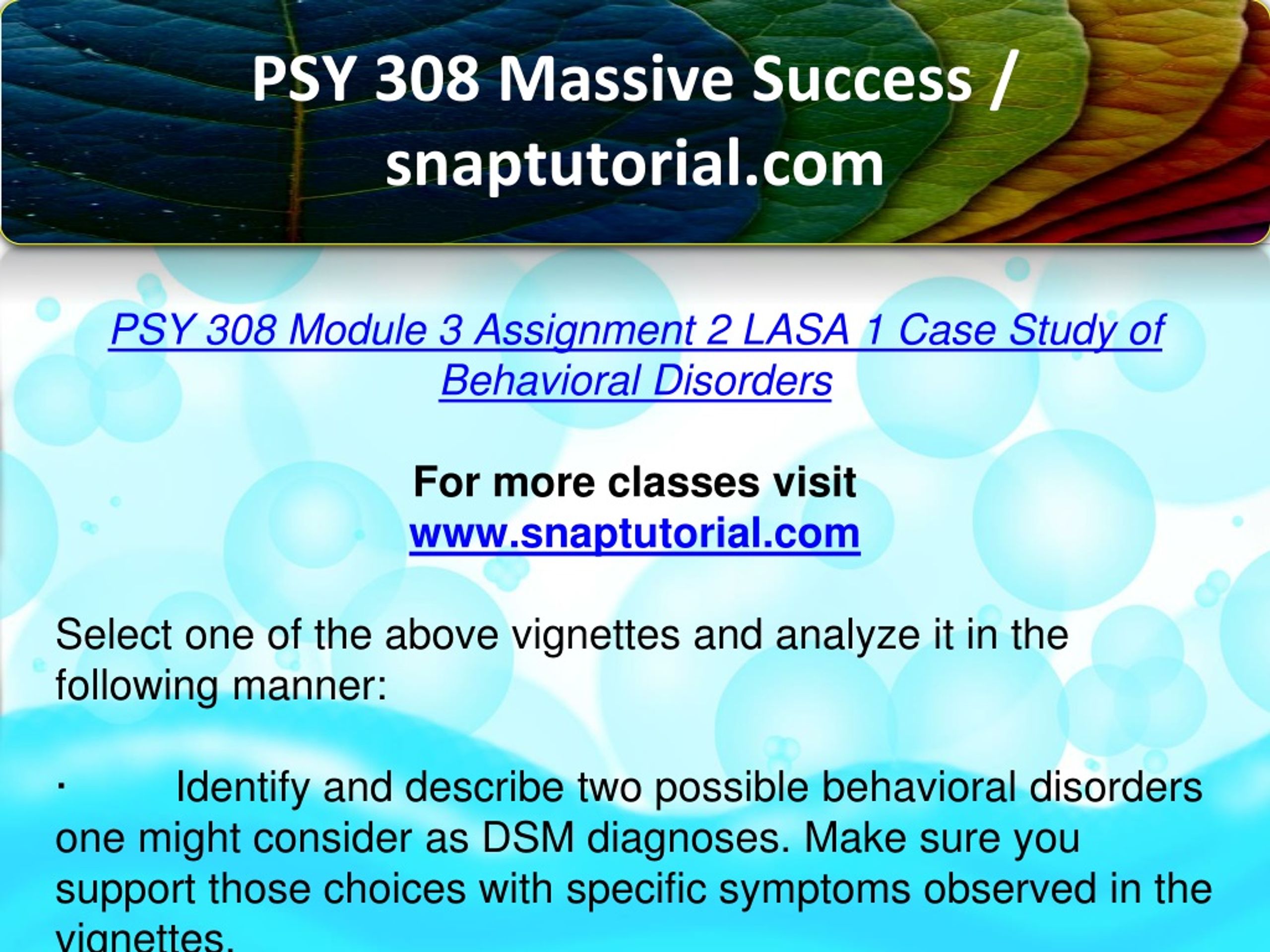 PSY 308 Massive Success / snaptutorial.com

PSY 308 Module 3 Assignment 2 LASA 1 Case Study of Behavioral Disorders

For more classes visit
www.snaptutorial.com

Select one of the above vignettes and analyze it in the following manner:

· Identify and describe two possible behavioral disorders one might consider as DSM diagnoses. Make sure you support those choices with specific symptoms observed in the vignettes.